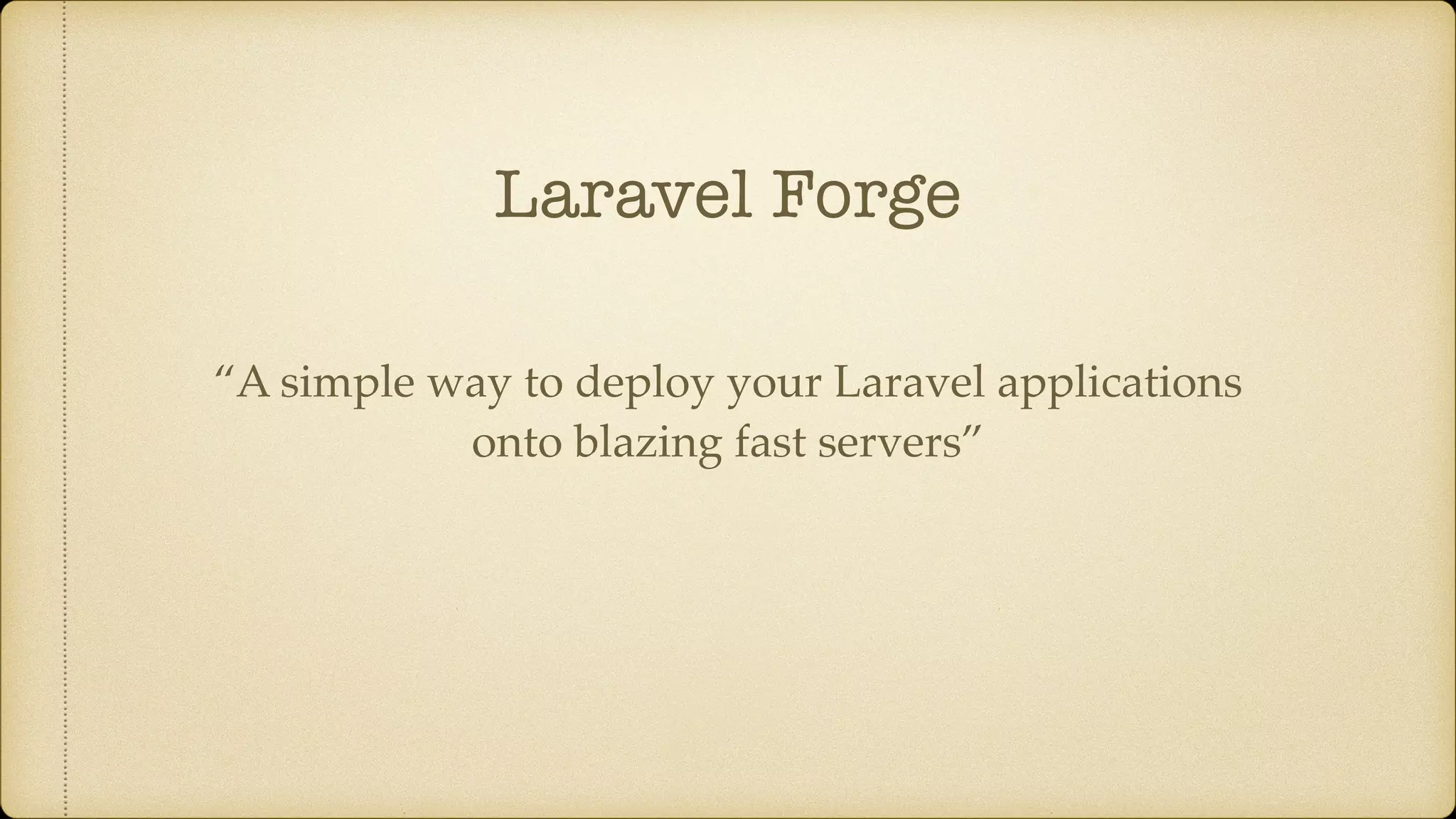 Laravel Forge

“A simple way to deploy your Laravel applications onto blazing fast servers”